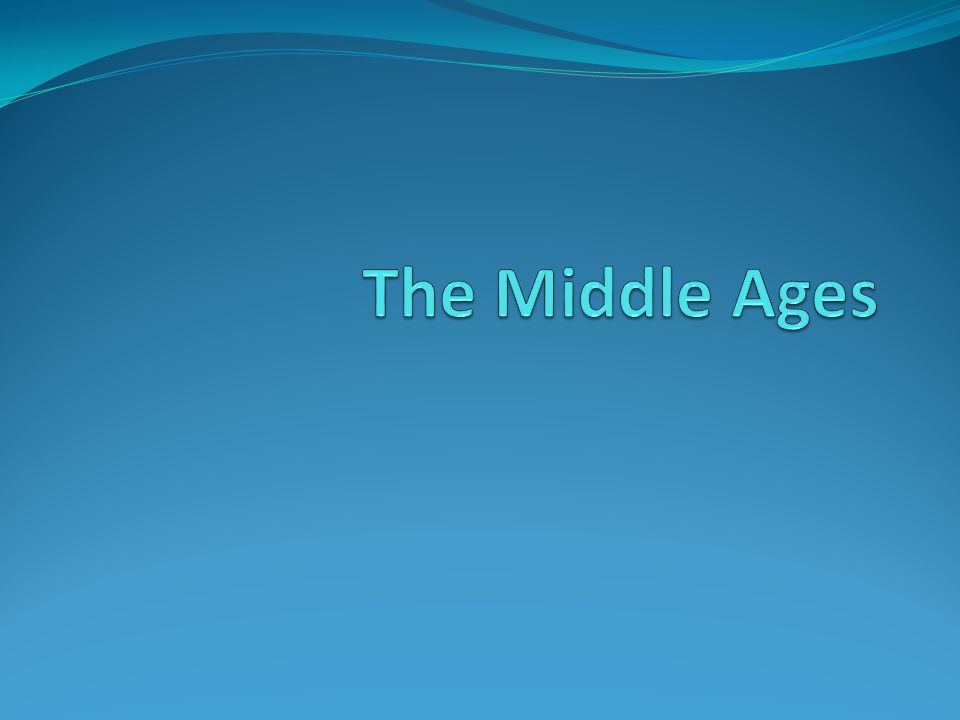 The Middle Ages